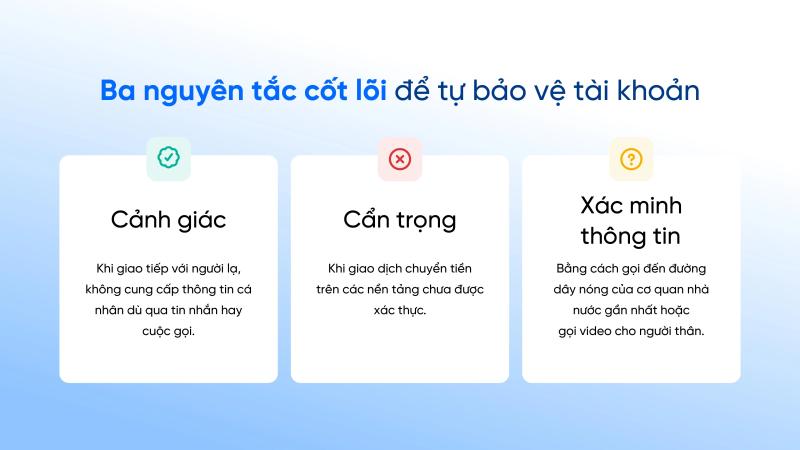 Ba nguyên tắc cốt lõi để tự bảo vệ tài khoản

Cảnh giác

Khi giao tiếp với người lạ, không cung cấp thông tin cá nhân dù qua tin nhắn hay cuộc gọi.

Cẩn trọng

Khi giao dịch chuyển tiền trên các nền tảng chưa được xác thực.

Xác minh thông tin

Bằng cách gọi đến đường dây nóng của cơ quan nhà nước gần nhất hoặc gọi video cho người thân.